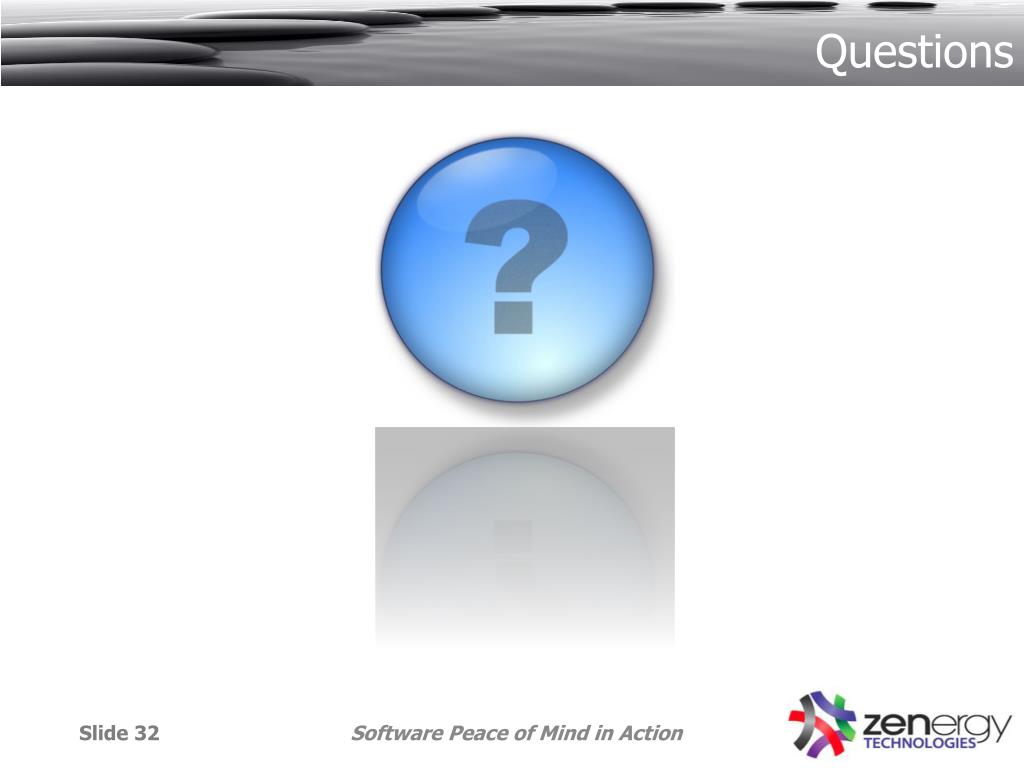 Questions

?

Slide 32

Software Peace of Mind in Action

zenergy
TECHNOLOGIES